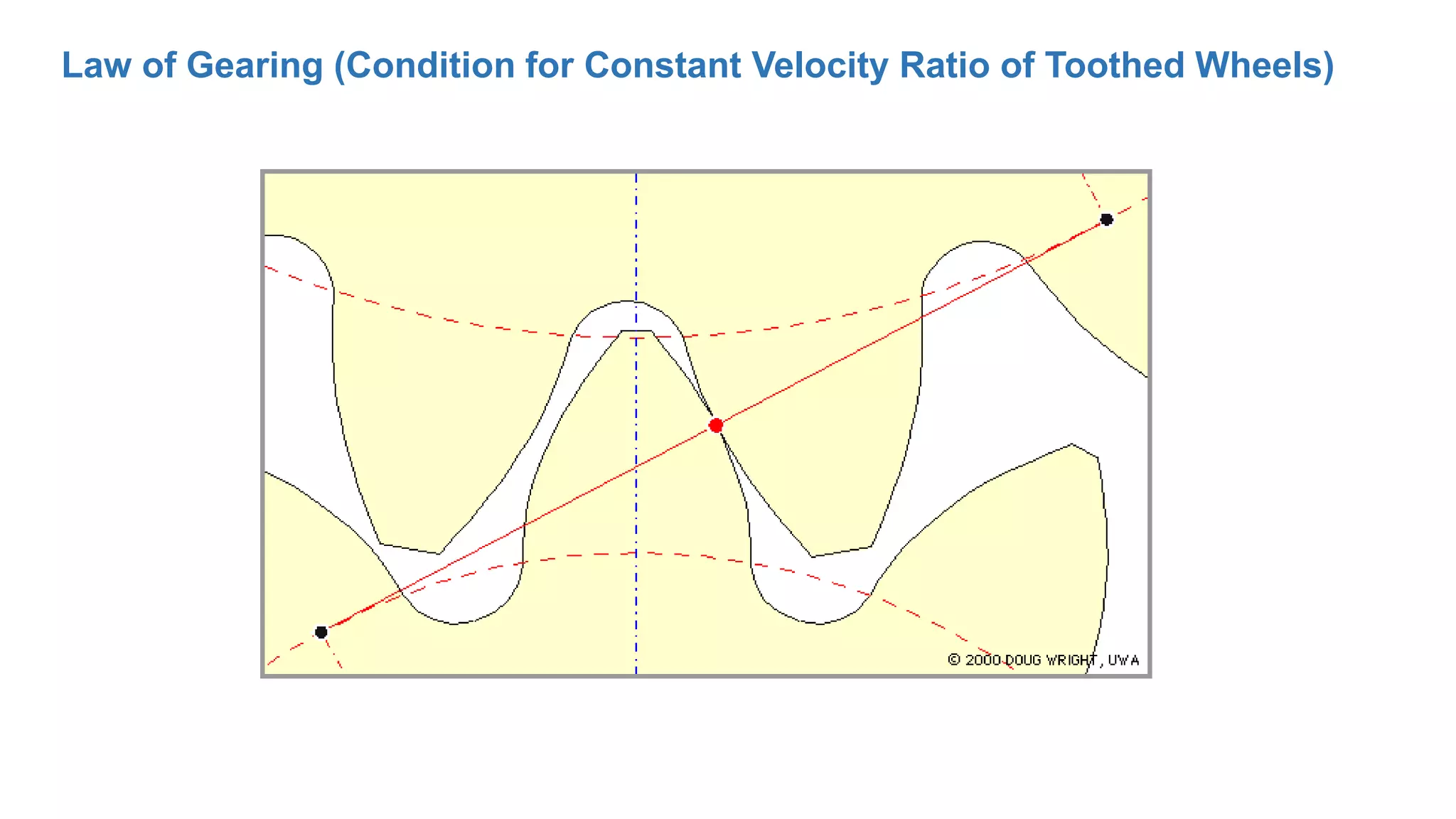 Law of Gearing (Condition for Constant Velocity Ratio of Toothed Wheels)

© 2000 DOUG WRIGHT, UWA